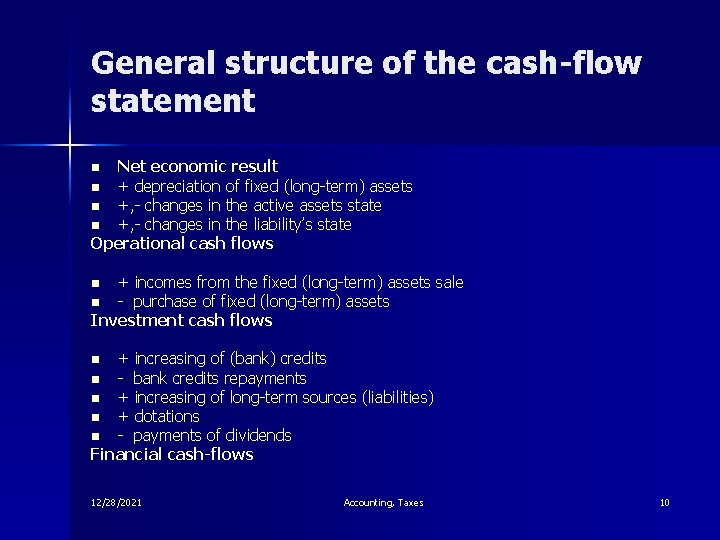 General structure of the cash-flow statement

- Net economic result
- + depreciation of fixed (long-term) assets
- +,- changes in the active assets state
- +,- changes in the liability's state

Operational cash flows

- + incomes from the fixed (long-term) assets sale
- - purchase of fixed (long-term) assets

Investment cash flows

- + increasing of (bank) credits
- - bank credits repayments
- + increasing of long-term sources (liabilities)
- + dotations
- - payments of dividends

Financial cash-flows

12/28/2021

Accounting, Taxes

10